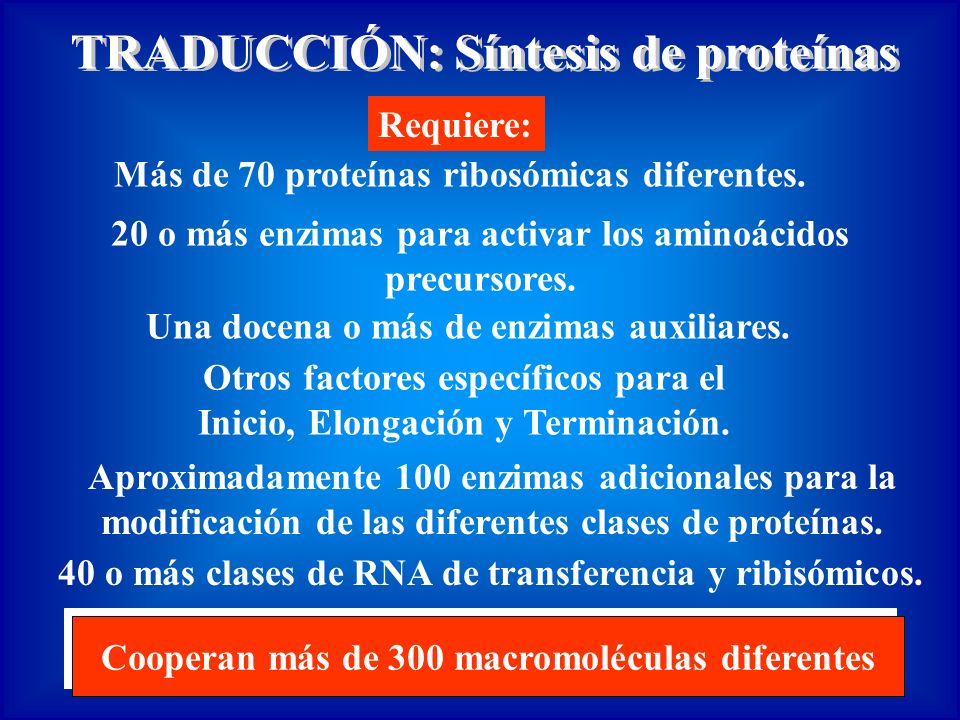 TRADUCCIÓN: Síntesis de proteínas

Requiere:

Más de 70 proteínas ribosómicas diferentes.

20 o más enzimas para activar los aminoácidos precursores.

Una docena o más de enzimas auxiliares.

Otros factores específicos para el Inicio, Elongación y Terminación.

Aproximadamente 100 enzimas adicionales para la modificación de las diferentes clases de proteínas.

40 o más clases de RNA de transferencia y ribisómicos.

Cooperan más de 300 macromoléculas diferentes